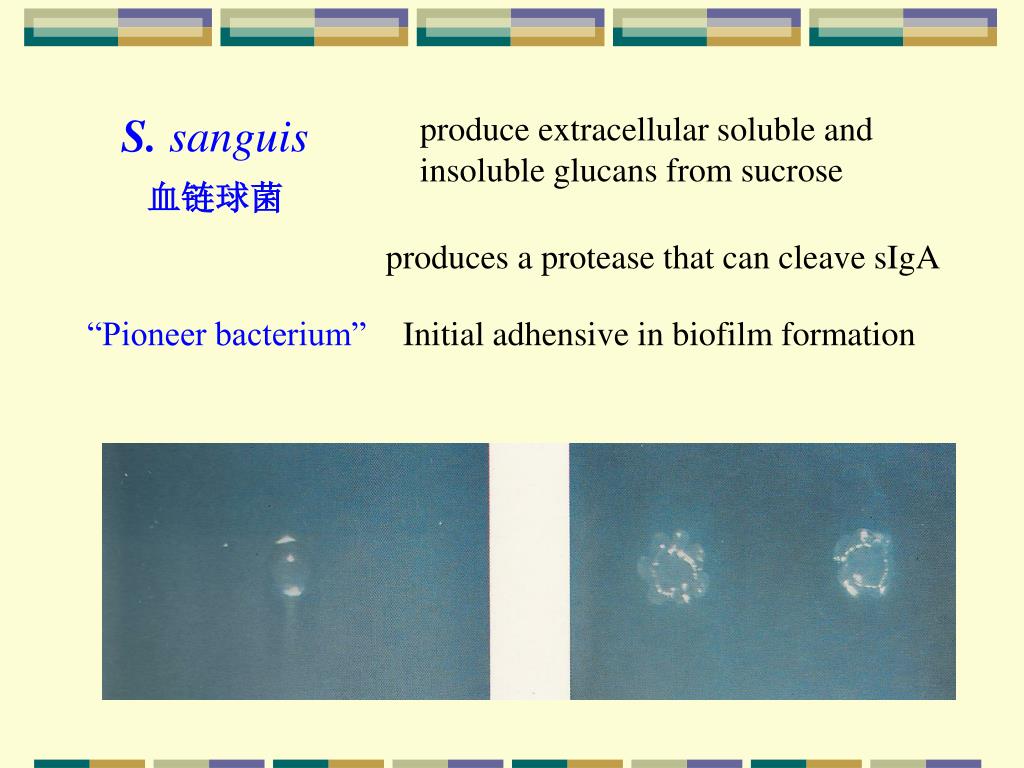 S. sanguis
血链球菌

produce extracellular soluble and insoluble glucans from sucrose

produces a protease that can cleave sIgA

“Pioneer bacterium”

Initial adhensive in biofilm formation